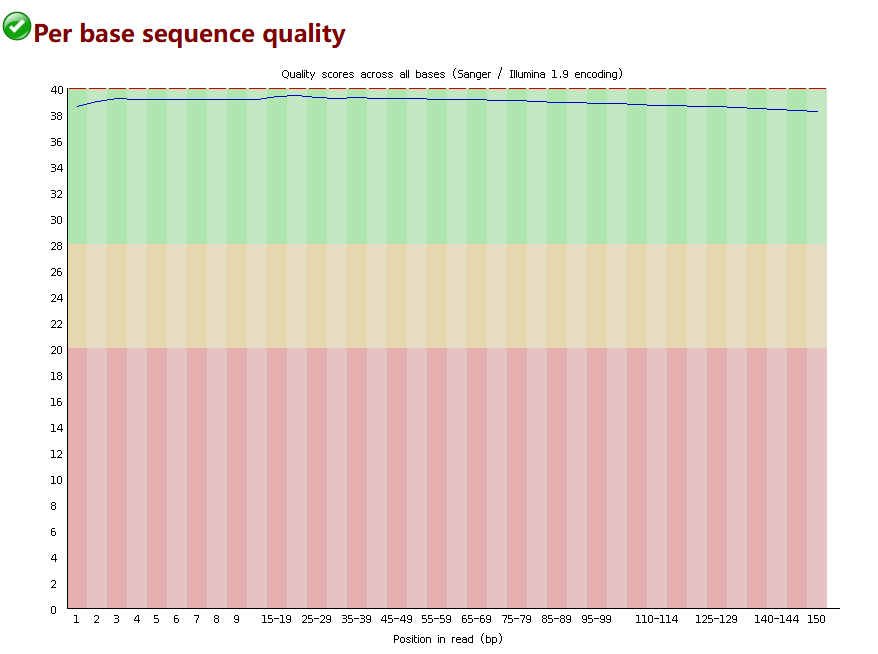 Per base sequence quality

Quality scores across all bases (Sanger / Illumina 1.9 encoding)

40
38
36
34
32
30
28
26
24
22
20
18
16
14
12
10
8
6
4
2
0

1 2 3 4 5 6 7 8 9 15-19 25-29 35-39 45-49 55-59 65-69 75-79 85-89 95-99 110-114 125-129 140-144 150

Position in read (bp)